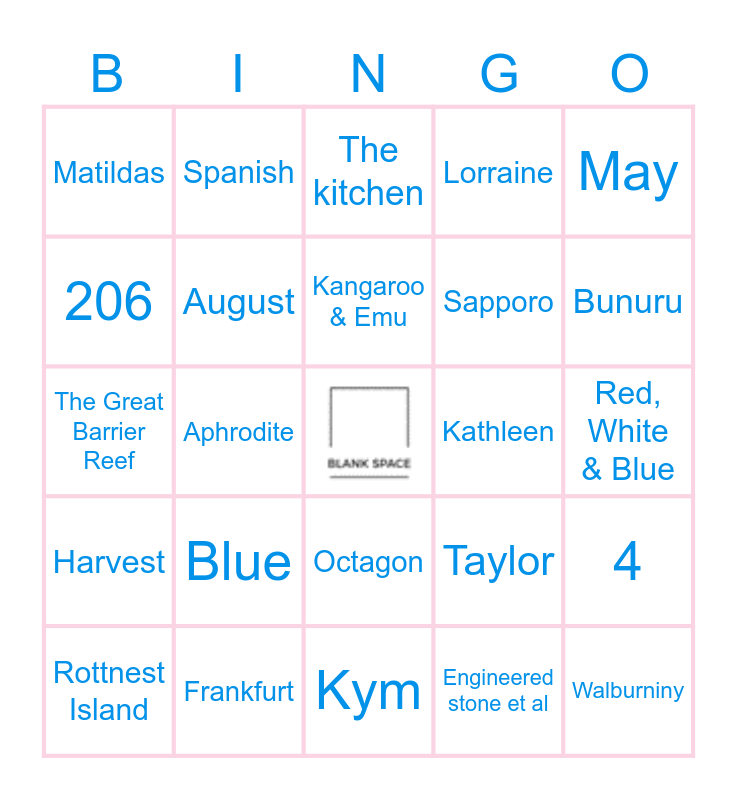 | B | I | N | G | O |
|---|---|---|---|---|
| Matildas | Spanish | The kitchen | Lorraine | May |
| 206 | August | Kangaroo & Emu | Sapporo | Bunuru |
| The Great Barrier Reef | Aphrodite | BLANK SPACE | Kathleen | Red, White & Blue |
| Harvest | Blue | Octagon | Taylor | 4 |
| Rottnest Island | Frankfurt | Kym | Engineered stone et al | Walburniny |